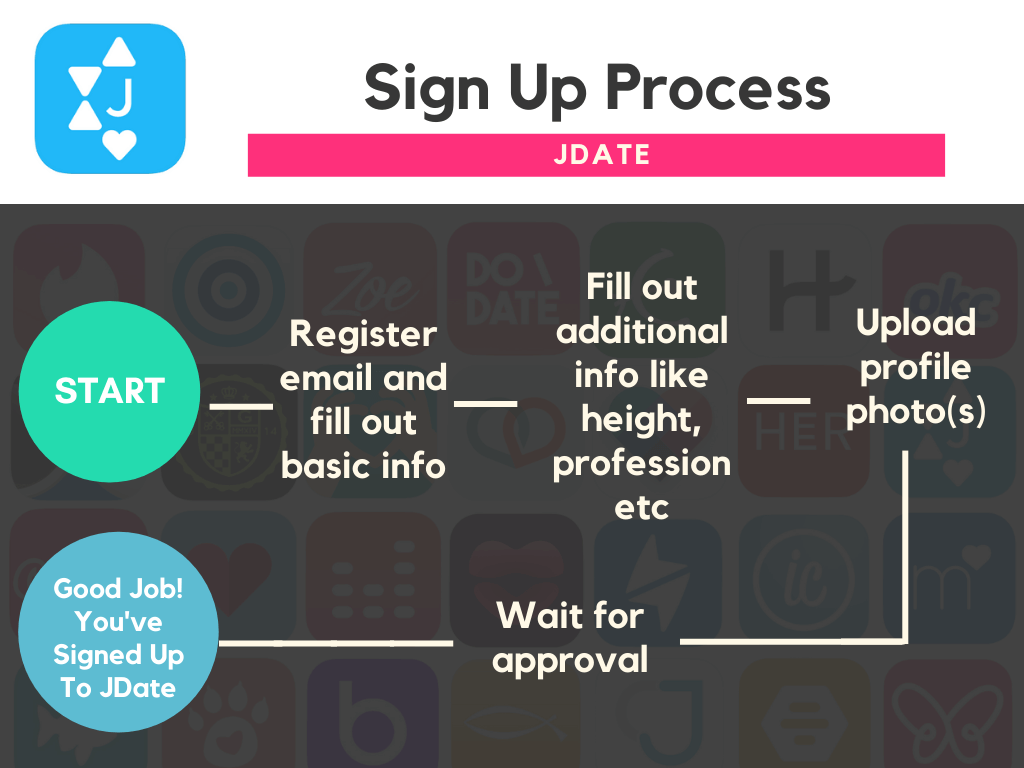 J

Sign Up Process

JDATE

START

Register email and fill out basic info

Fill out additional info like height, profession etc

Upload profile photo(s)

Wait for approval

Good Job! You've Signed Up To JDate